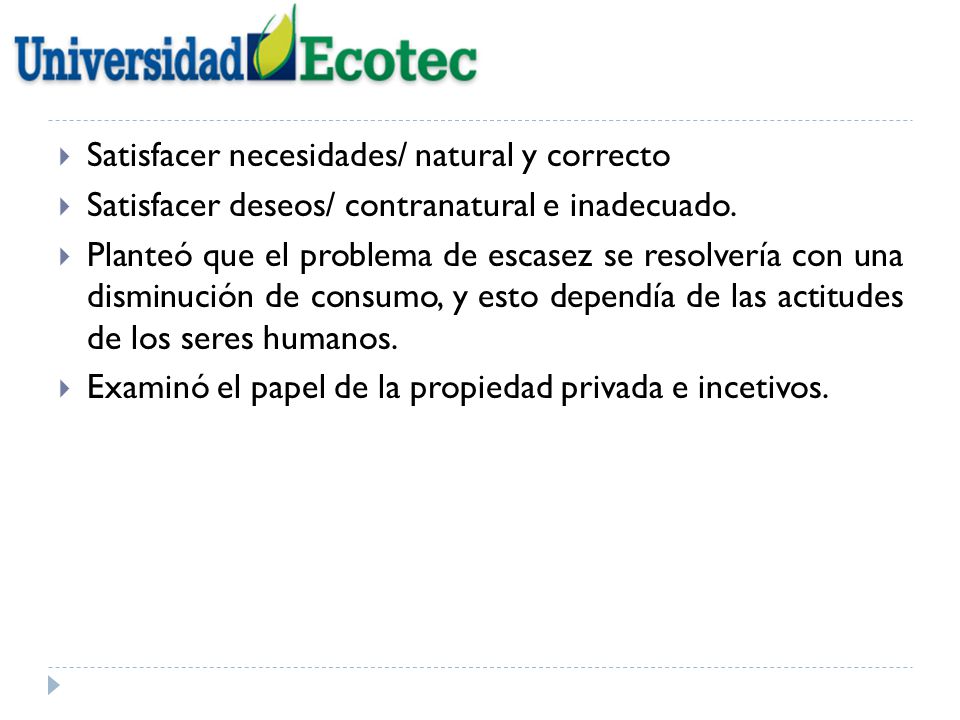 Universidad Ecotec

Satisfacer necesidades/ natural y correcto

Satisfacer deseos/ contranatural e inadecuado.

Planteó que el problema de escasez se resolvería con una disminución de consumo, y esto dependía de las actitudes de los seres humanos.

Examinó el papel de la propiedad privada e incetivos.